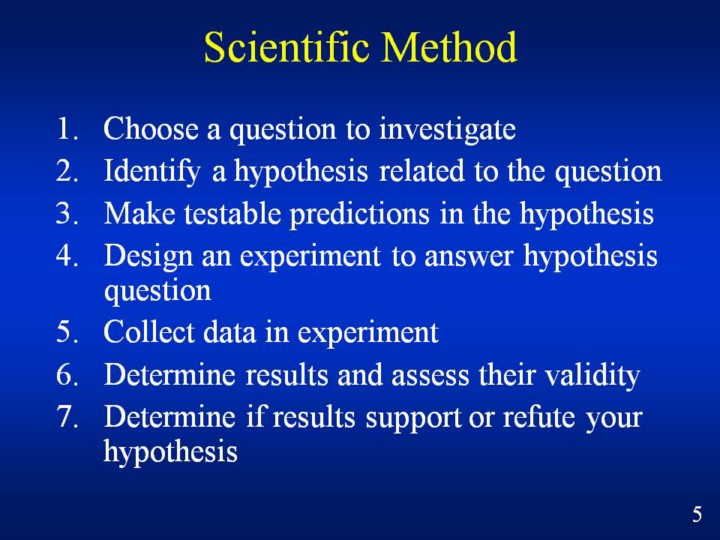 Scientific Method

1. Choose a question to investigate
2. Identify a hypothesis related to the question
3. Make testable predictions in the hypothesis
4. Design an experiment to answer hypothesis question
5. Collect data in experiment
6. Determine results and assess their validity
7. Determine if results support or refute your hypothesis

5